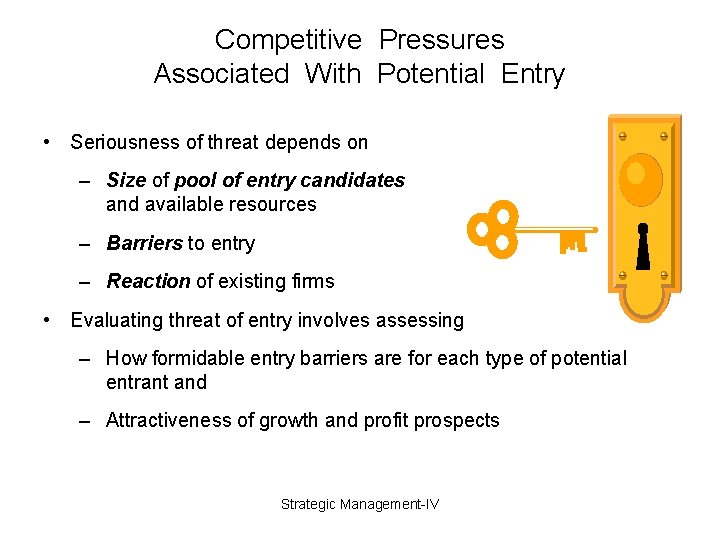 Competitive Pressures
Associated With Potential Entry

• Seriousness of threat depends on

– Size of pool of entry candidates and available resources

– Barriers to entry

– Reaction of existing firms

• Evaluating threat of entry involves assessing

– How formidable entry barriers are for each type of potential entrant and

– Attractiveness of growth and profit prospects

Strategic Management-IV